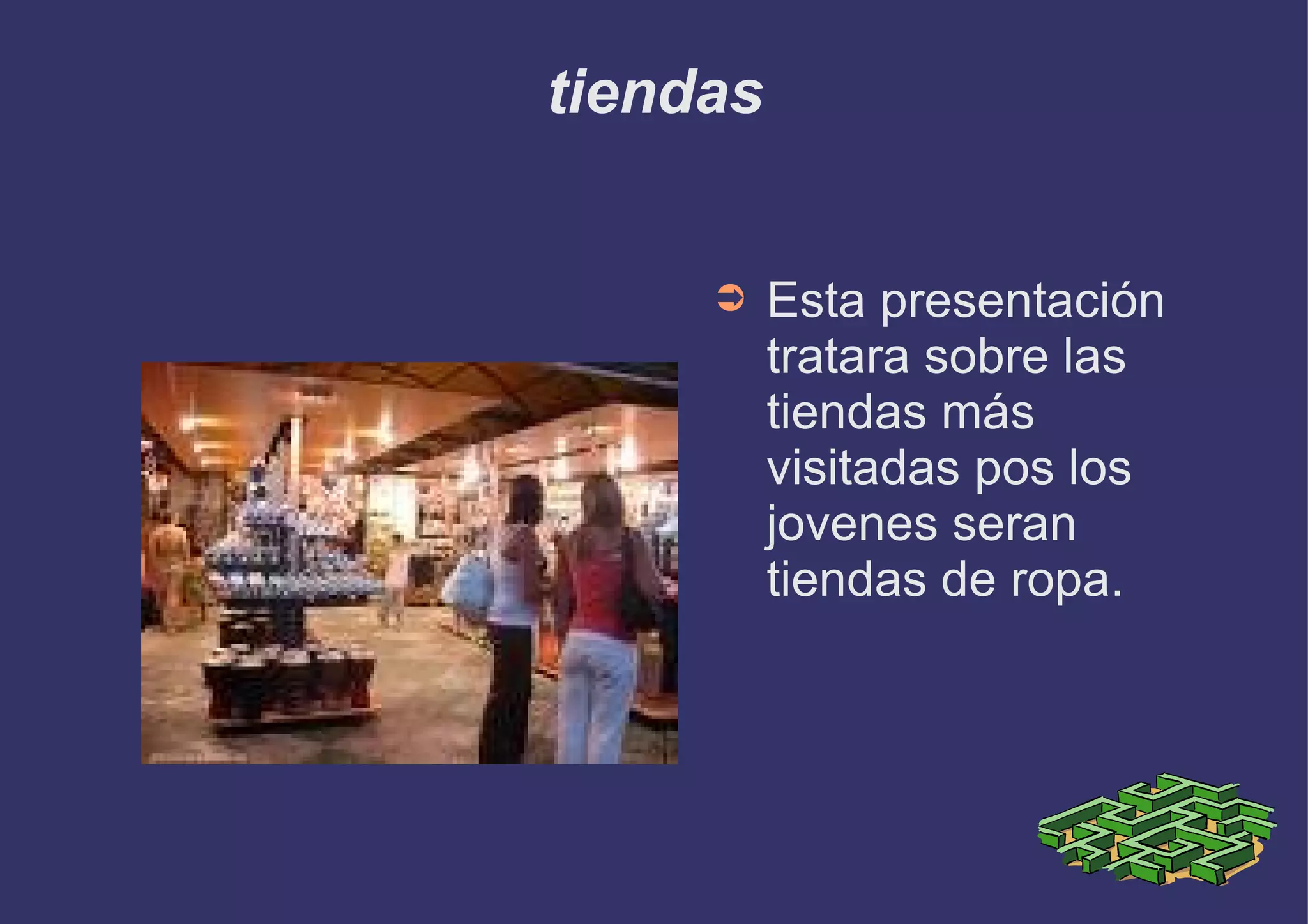 tiendas

Esta presentación tratara sobre las tiendas más visitadas pos los jovenes seran tiendas de ropa.